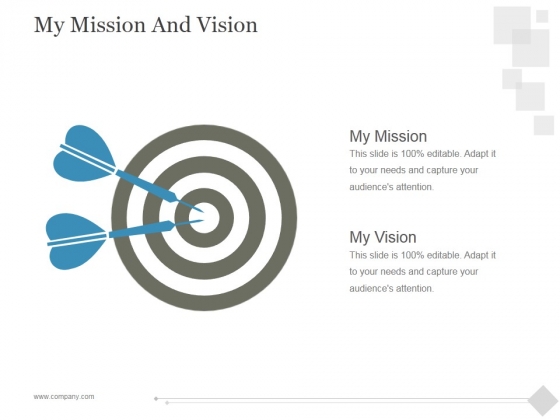 My Mission And Vision

My Mission
This slide is 100% editable. Adapt it to your needs and capture your audience's attention.

My Vision
This slide is 100% editable. Adapt it to your needs and capture your audience's attention.

www.company.com